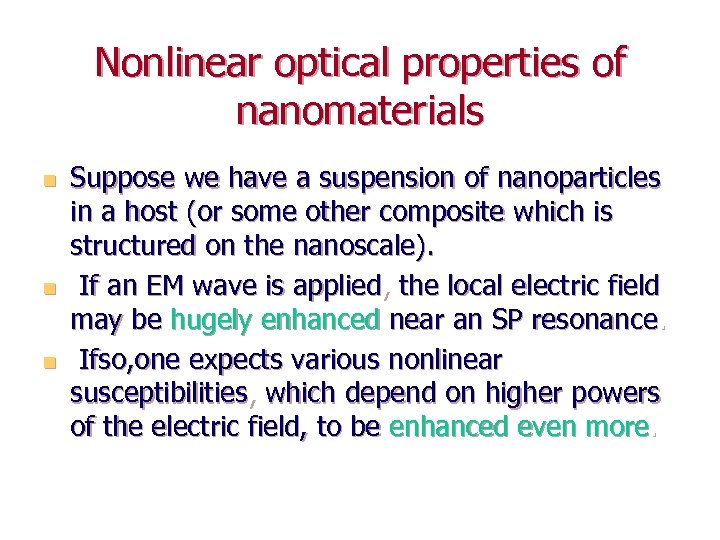 Nonlinear optical properties of nanomaterials

Suppose we have a suspension of nanoparticles in a host (or some other composite which is structured on the nanoscale).

If an EM wave is applied, the local electric field may be hugely enhanced near an SP resonance.

Ifso,one expects various nonlinear susceptibilities, which depend on higher powers of the electric field, to be enhanced even more.